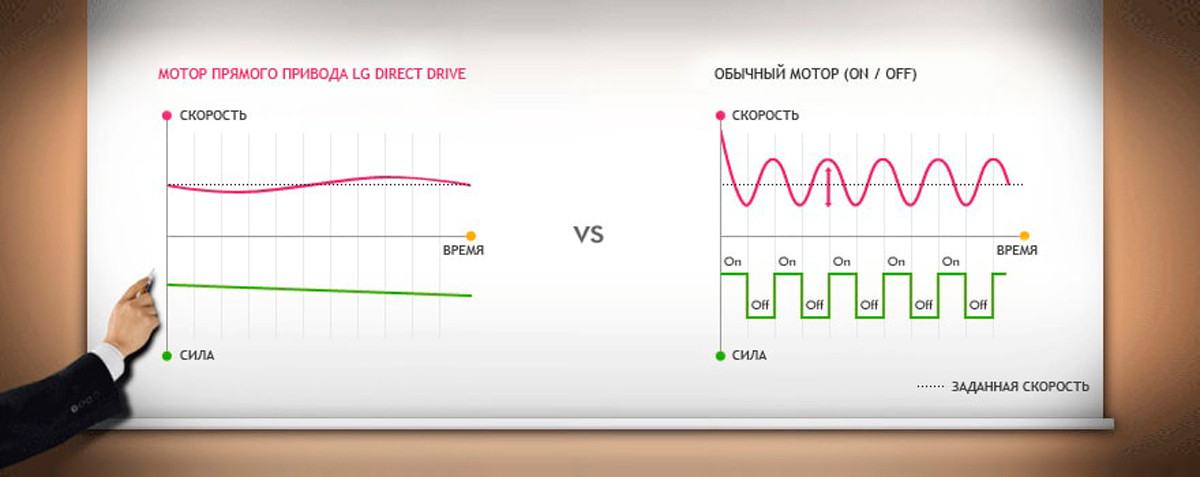 МОТОР ПРЯМОГО ПРИВОДА LG DIRECT DRIVE

СКОРОСТЬ

ВРЕМЯ

СИЛА

VS

ОБЫЧНЫЙ МОТОР (ON / OFF)

СКОРОСТЬ

ВРЕМЯ

On On On On On

Off Off Off Off Off

СИЛА

ЗАДАННАЯ СКОРОСТЬ